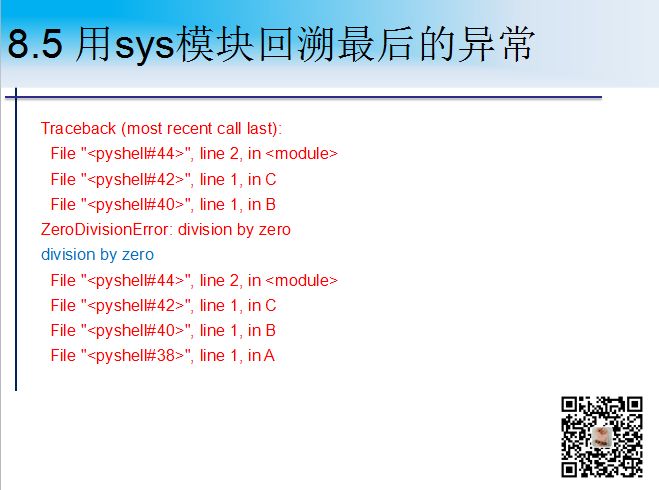 8.5 用sys模块回溯最后的异常

Traceback (most recent call last):
File "<pyshell#44>", line 2, in <module>
File "<pyshell#42>", line 1, in C
File "<pyshell#40>", line 1, in B
ZeroDivisionError: division by zero
division by zero
File "<pyshell#44>", line 2, in <module>
File "<pyshell#42>", line 1, in C
File "<pyshell#40>", line 1, in B
File "<pyshell#38>", line 1, in A